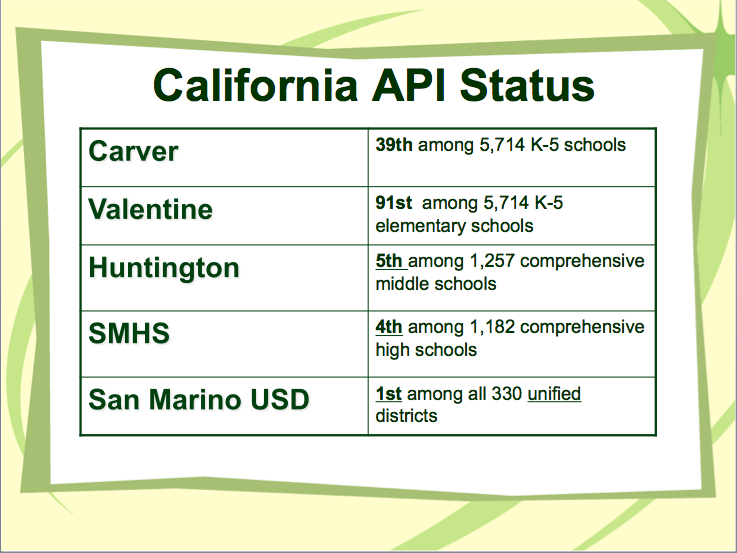 California API Status

| Carver | 39th among 5,714 K-5 schools |
|---|---|
| Valentine | 91st among 5,714 K-5 elementary schools |
| Huntington | 5th among 1,257 comprehensive middle schools |
| SMHS | 4th among 1,182 comprehensive high schools |
| San Marino USD | 1st among all 330 unified districts |